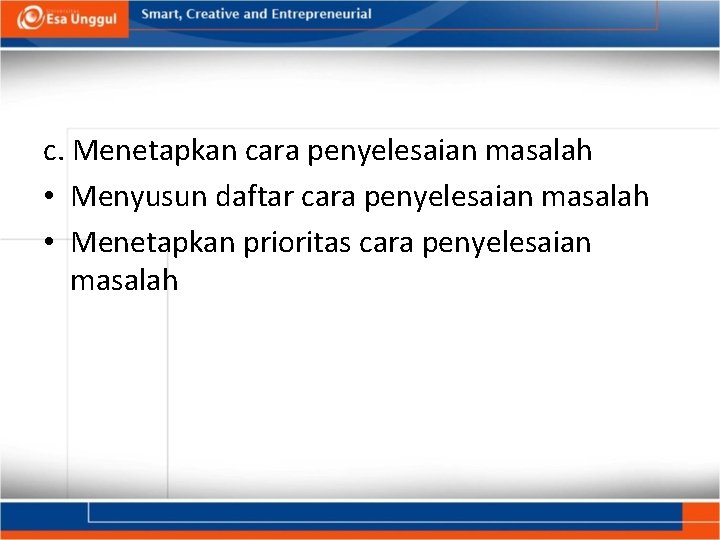 Esa Unggul

Smart, Creative and Entrepreneurial

c. Menetapkan cara penyelesaian masalah

• Menyusun daftar cara penyelesaian masalah

• Menetapkan prioritas cara penyelesaian masalah